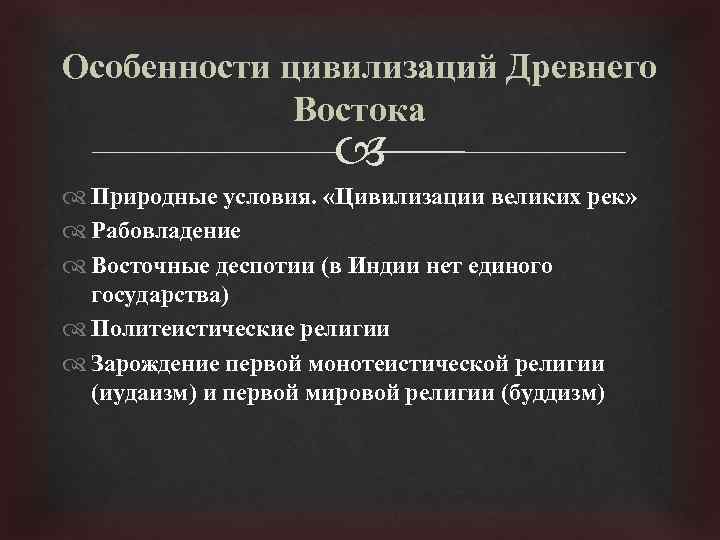 Особенности цивилизаций Древнего Востока

Природные условия. «Цивилизации великих рек»
Рабовладение
Восточные деспотии (в Индии нет единого государства)
Политеистические религии
Зарождение первой монотеистической религии (иудаизм) и первой мировой религии (буддизм)